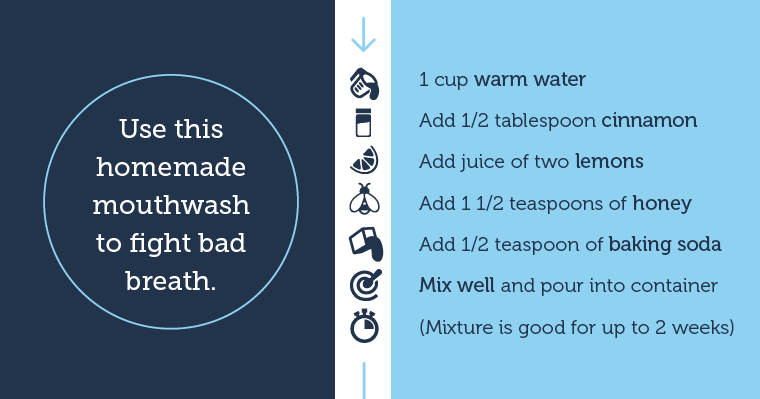 Use this homemade mouthwash to fight bad breath.

1 cup warm water

Add 1/2 tablespoon cinnamon

Add juice of two lemons

Add 1 1/2 teaspoons of honey

Add 1/2 teaspoon of baking soda

Mix well and pour into container

(Mixture is good for up to 2 weeks)